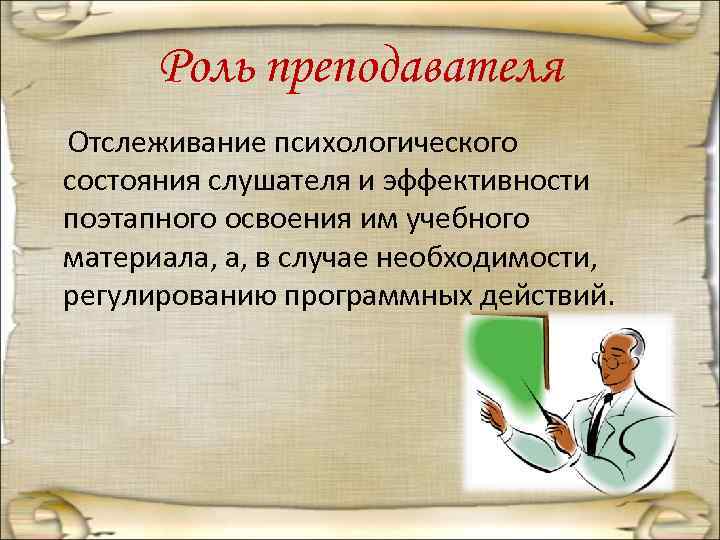 Роль преподавателя

Отслеживание психологического состояния слушателя и эффективности поэтапного освоения им учебного материала, а, в случае необходимости, регулированию программных действий.